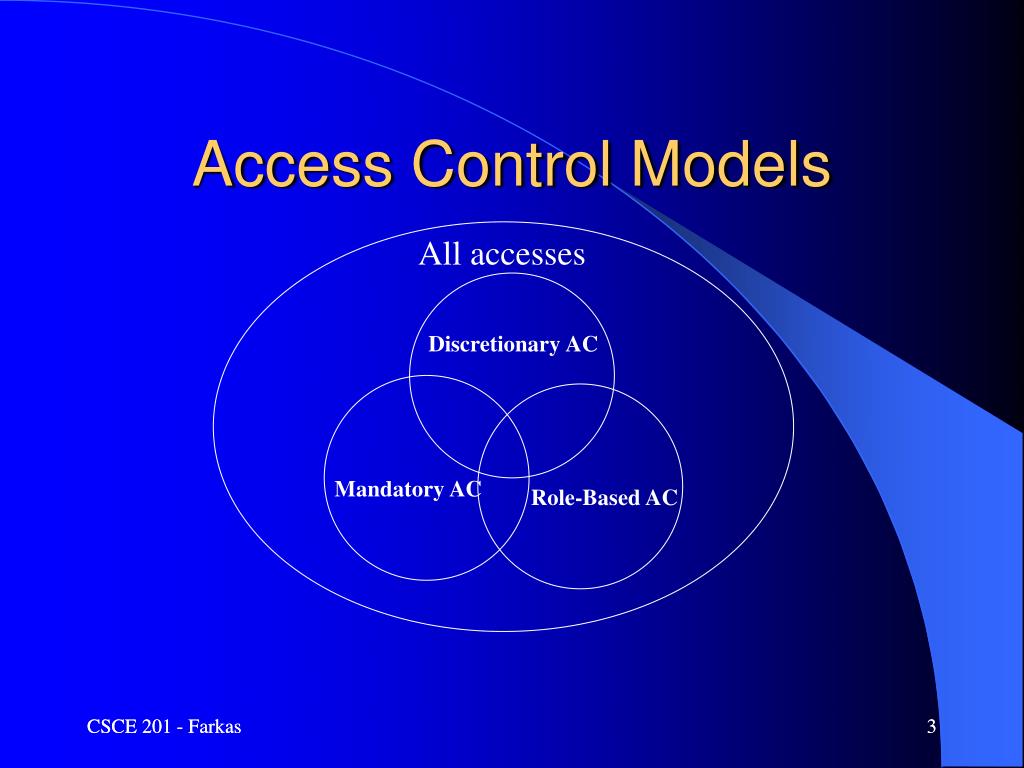 Access Control Models

All accesses

Discretionary AC

Mandatory AC

Role-Based AC

CSCE 201 - Farkas

3